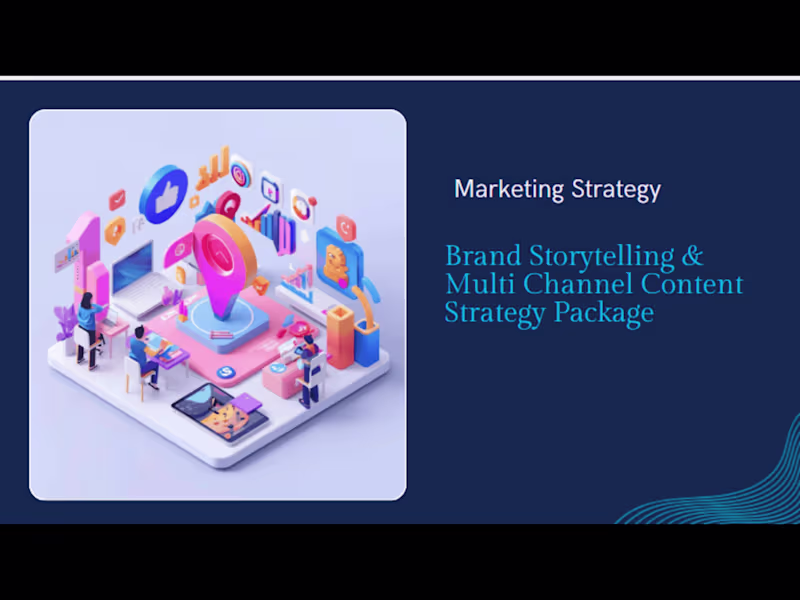 Marketing Strategy

Brand Storytelling & Multi Channel Content Strategy Package